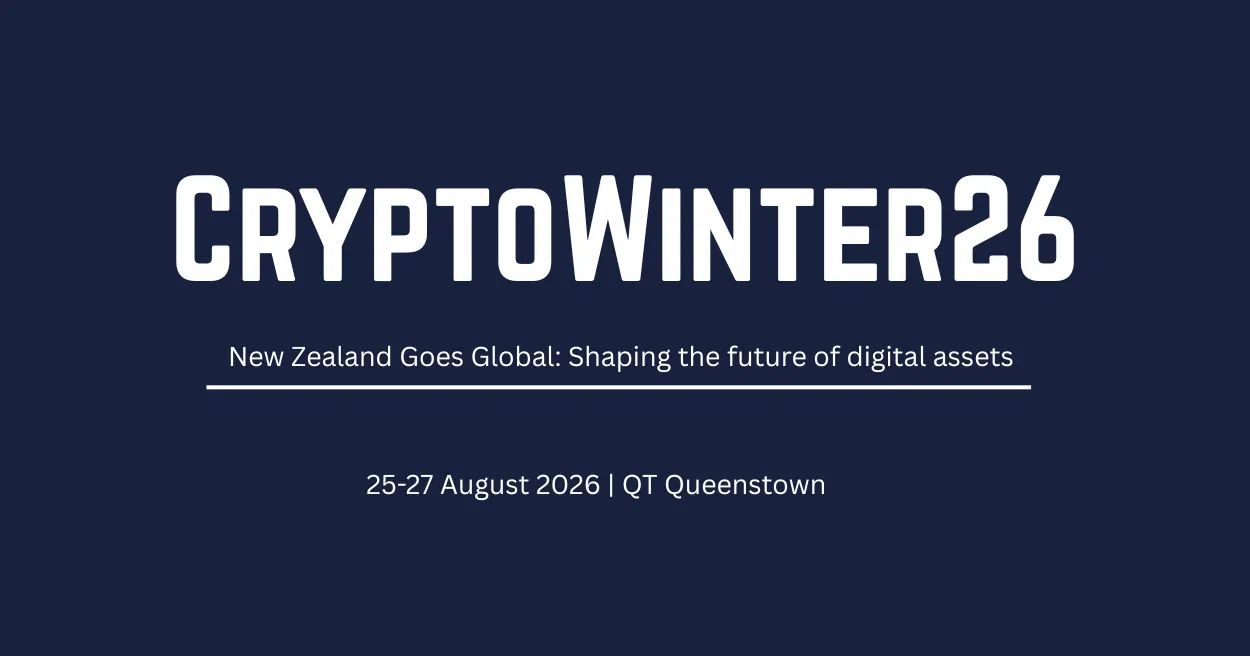 CryptoWinter26

New Zealand Goes Global: Shaping the future of digital assets

25-27 August 2026 | QT Queenstown